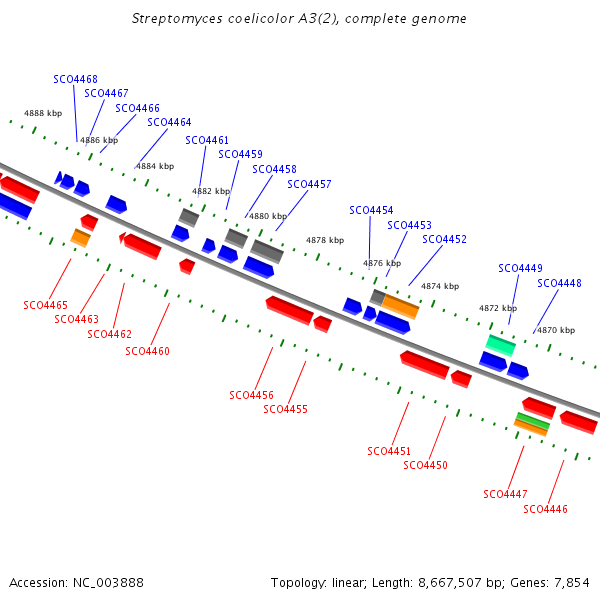 Streptomyces coelicolor A3(2), complete genome

SCO4468
SCO4467
SCO4466
SCO4464
SCO4461
SCO4459
SCO4458
SCO4457
SCO4454
SCO4453
SCO4452
SCO4449
SCO4448

4888 kbp
4886 kbp
4884 kbp
4882 kbp
4880 kbp
4878 kbp
4876 kbp
4874 kbp
4872 kbp
4870 kbp

SCO4465
SCO4463
SCO4462
SCO4460
SCO4456
SCO4455
SCO4451
SCO4450
SCO4447
SCO4446

Accession: NC_003888

Topology: linear; Length: 8,667,507 bp; Genes: 7,854